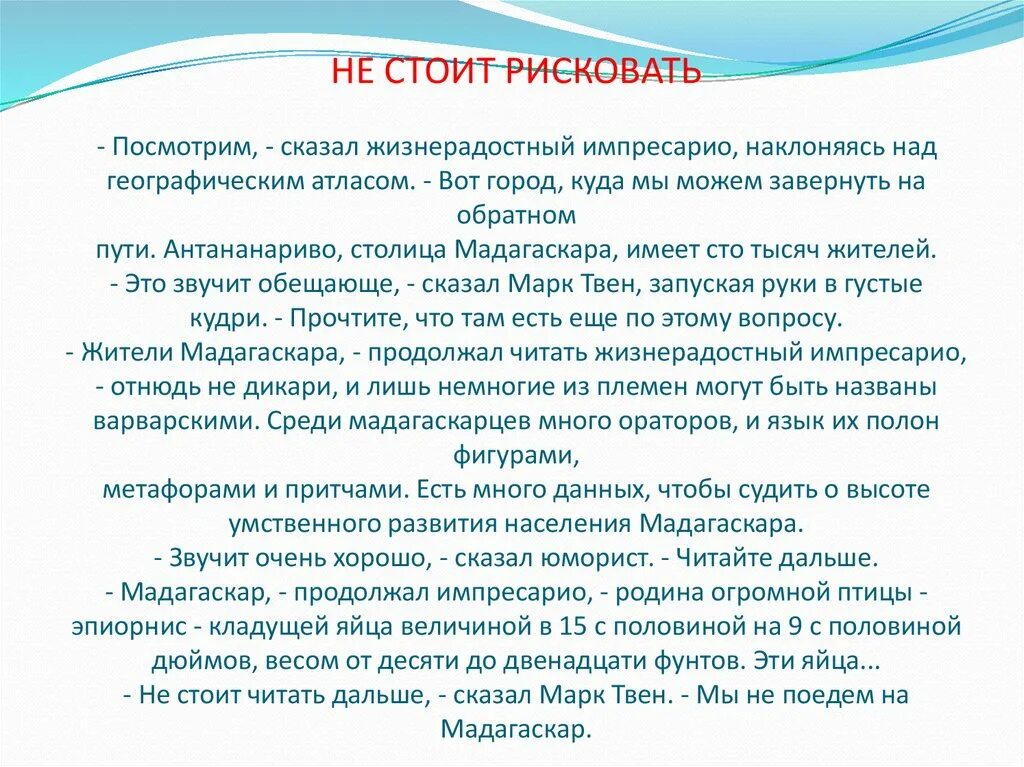 НЕ СТОИТ РИСКОВАТЬ

- Посмотрим, - сказал жизнерадостный импресарио, наклоняясь над географическим атласом. - Вот город, куда мы можем завернуть на обратном пути. Антананариво, столица Мадагаскара, имеет сто тысяч жителей.
- Это звучит обещающе, - сказал Марк Твен, запуская руки в густые кудри. - Прочтите, что там есть еще по этому вопросу.
- Жители Мадагаскара, - продолжал читать жизнерадостный импресарио, - отнюдь не дикари, и лишь немногие из племен могут быть названы варварскими. Среди мадагаскарцев много ораторов, и язык их полон фигурами, метафорами и притчами. Есть много данных, чтобы судить о высоте умственного развития населения Мадагаскара.
- Звучит очень хорошо, - сказал юморист. - Читайте дальше.
- Мадагаскар, - продолжал импресарио, - родина огромной птицы - эпиорнис - кладущей яйца величиной в 15 с половиной на 9 с половиной дюймов, весом от десяти до двенадцати фунтов. Эти яйца...
- Не стоит читать дальше, - сказал Марк Твен. - Мы не поедем на Мадагаскар.